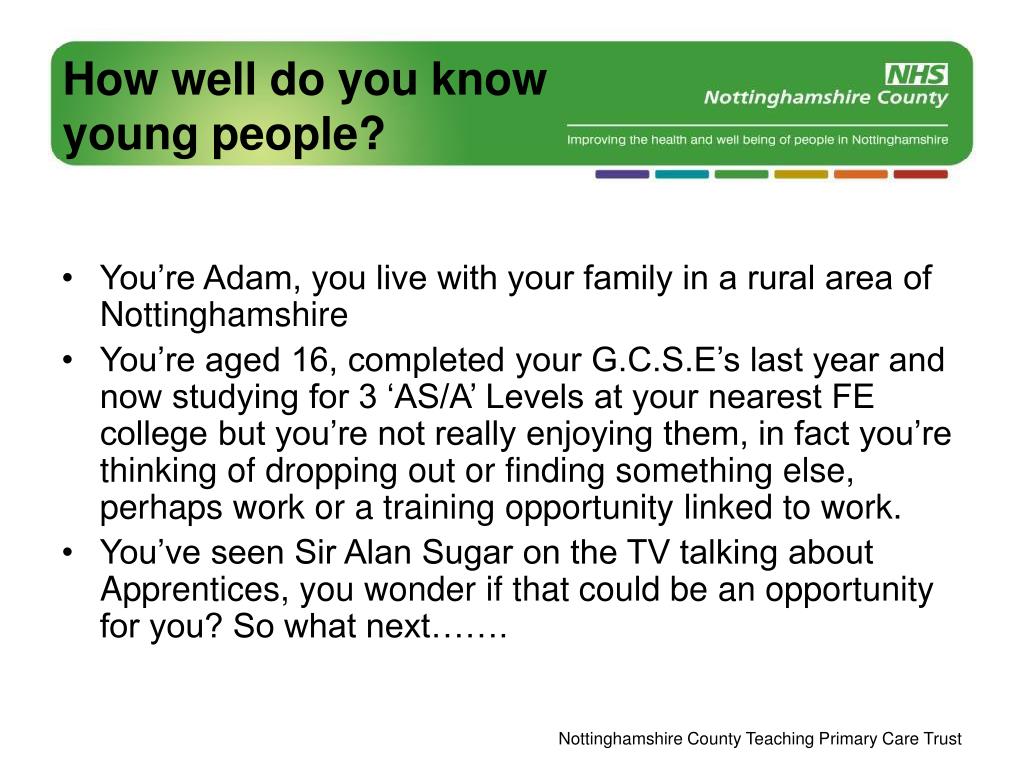 How well do you know young people?

NHS
Nottinghamshire County
Improving the health and well being of people in Nottinghamshire

• You’re Adam, you live with your family in a rural area of Nottinghamshire
• You’re aged 16, completed your G.C.S.E’s last year and now studying for 3 ‘AS/A’ Levels at your nearest FE college but you’re not really enjoying them, in fact you’re thinking of dropping out or finding something else, perhaps work or a training opportunity linked to work.
• You’ve seen Sir Alan Sugar on the TV talking about Apprentices, you wonder if that could be an opportunity for you? So what next…….

Nottinghamshire County Teaching Primary Care Trust